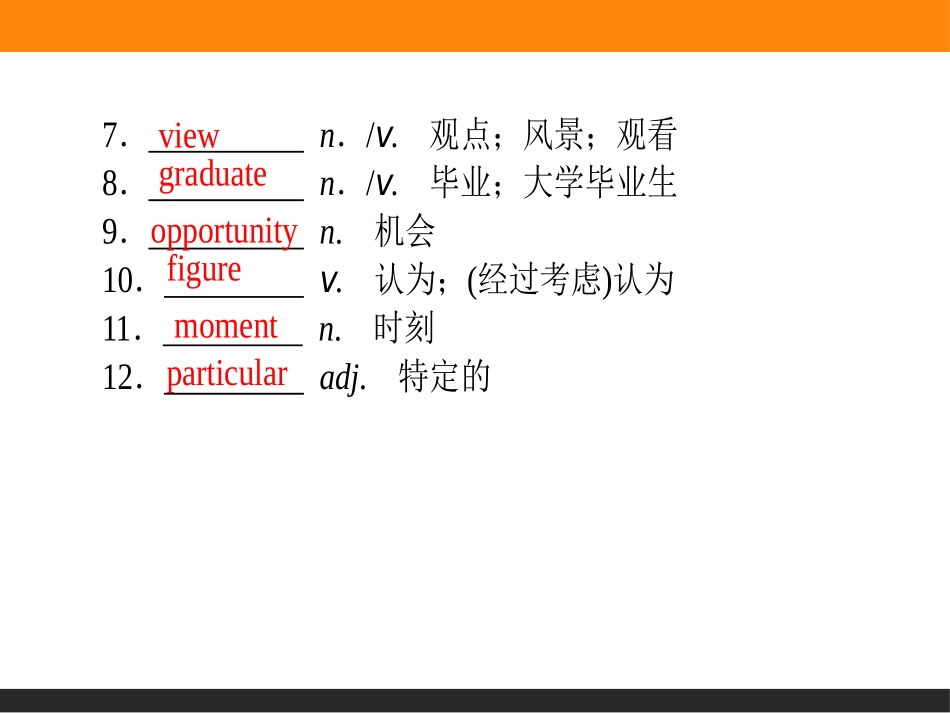 7．view n．/v. 观点；风景；观看
8．graduate n．/v. 毕业；大学毕业生
9．opportunity n. 机会
10．figure v. 认为；(经过考虑)认为
11．moment n. 时刻
12．particular adj. 特定的